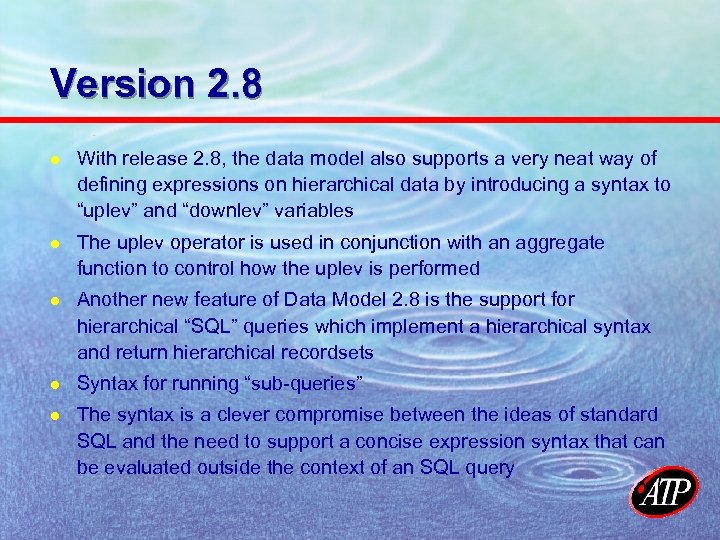 Version 2.8

With release 2.8, the data model also supports a very neat way of defining expressions on hierarchical data by introducing a syntax to “uplev” and “downlev” variables

The uplev operator is used in conjunction with an aggregate function to control how the uplev is performed

Another new feature of Data Model 2.8 is the support for hierarchical “SQL” queries which implement a hierarchical syntax and return hierarchical recordsets

Syntax for running “sub-queries”

The syntax is a clever compromise between the ideas of standard SQL and the need to support a concise expression syntax that can be evaluated outside the context of an SQL query

ATP